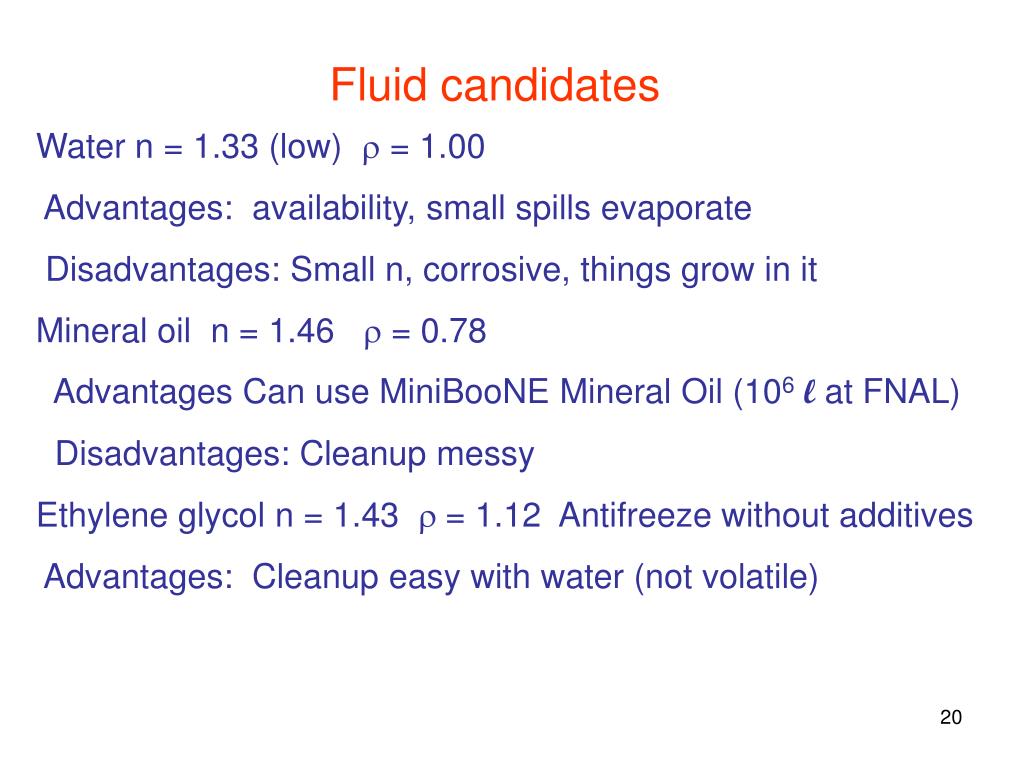 Fluid candidates

Water n = 1.33 (low) $\rho$ = 1.00

Advantages: availability, small spills evaporate

Disadvantages: Small n, corrosive, things grow in it

Mineral oil n = 1.46 $\rho$ = 0.78

Advantages Can use MiniBooNE Mineral Oil ($10^6$ $\ell$ at FNAL)

Disadvantages: Cleanup messy

Ethylene glycol n = 1.43 $\rho$ = 1.12 Antifreeze without additives

Advantages: Cleanup easy with water (not volatile)

20